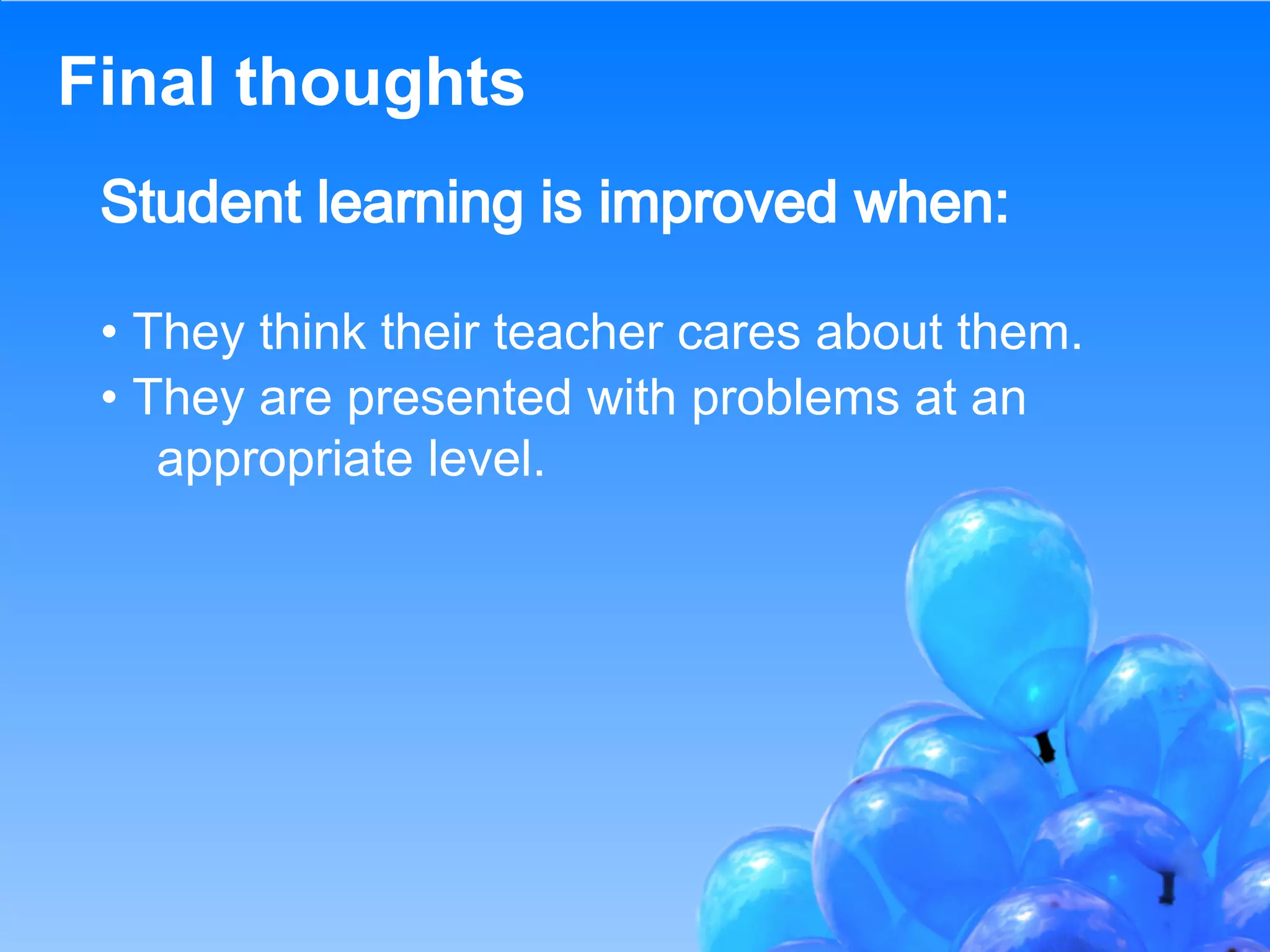 Final thoughts

Student learning is improved when:

• They think their teacher cares about them.
• They are presented with problems at an appropriate level.